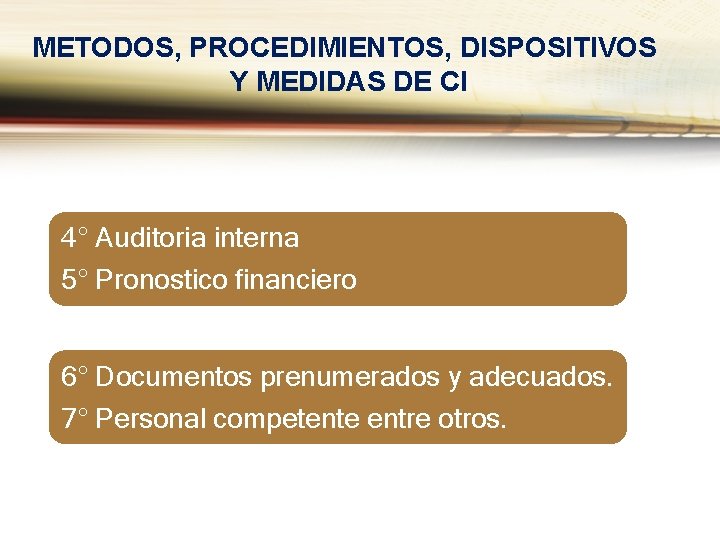 METODOS, PROCEDIMIENTOS, DISPOSITIVOS Y MEDIDAS DE CI

4° Auditoria interna
5° Pronostico financiero

6° Documentos prenumerados y adecuados.
7° Personal competente entre otros.